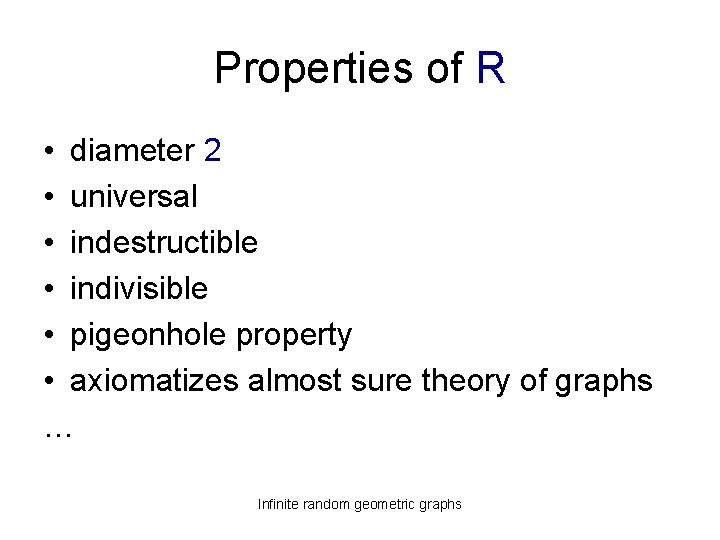 Properties of R

• diameter 2
• universal
• indestructible
• indivisible
• pigeonhole property
• axiomatizes almost sure theory of graphs
…

Infinite random geometric graphs